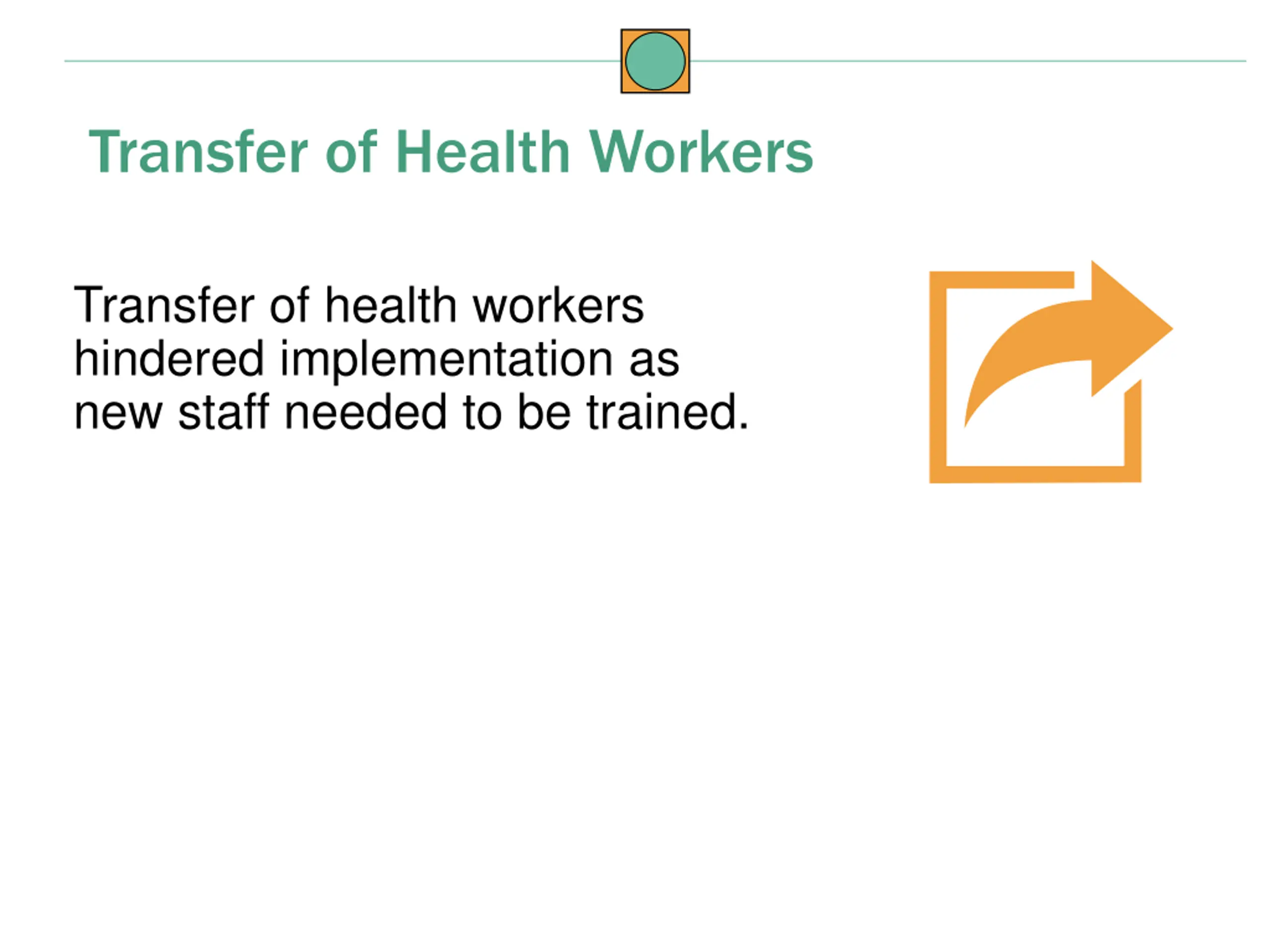 Transfer of Health Workers

Transfer of health workers hindered implementation as new staff needed to be trained.